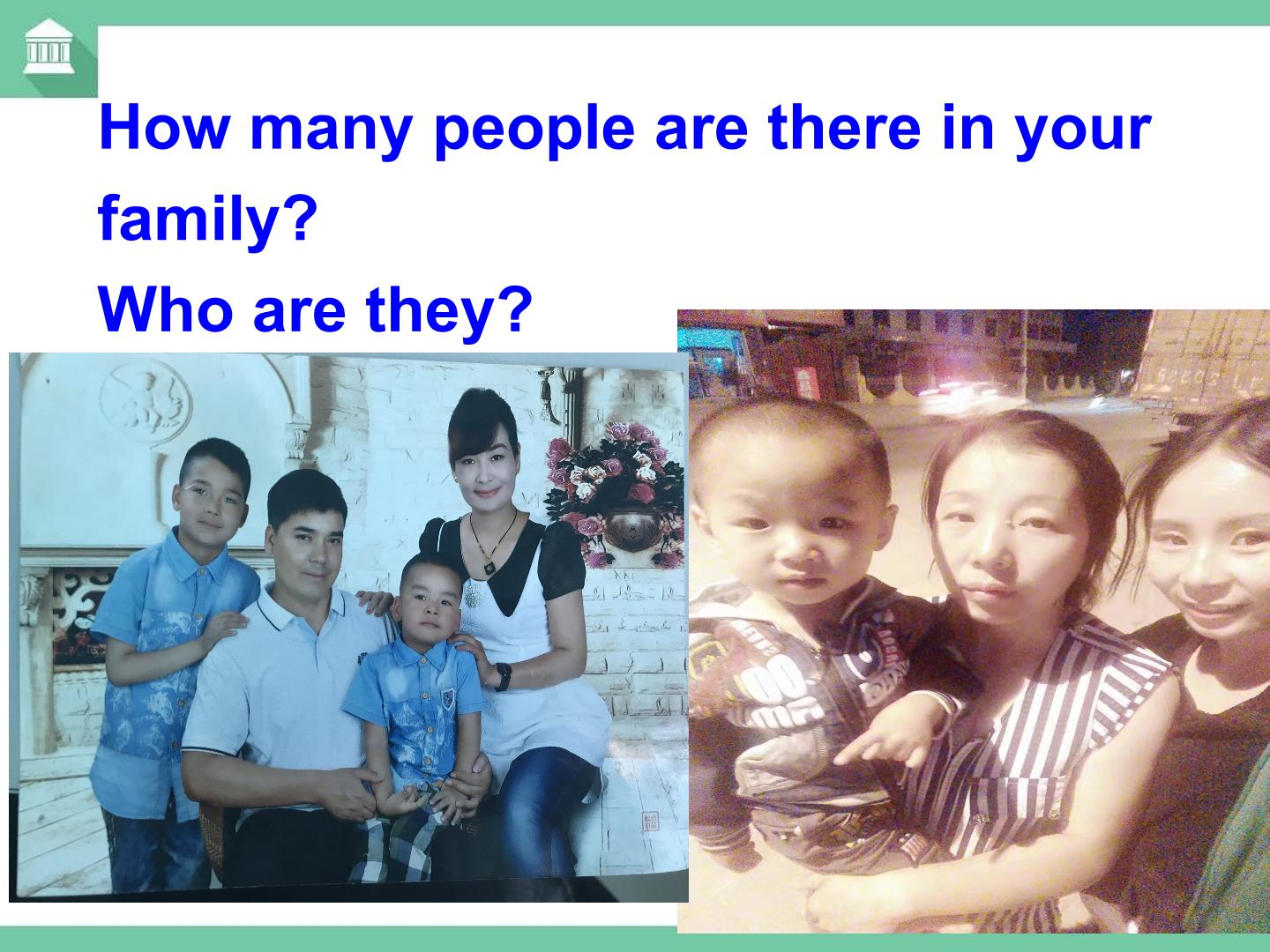 How many people are there in your family?

Who are they?